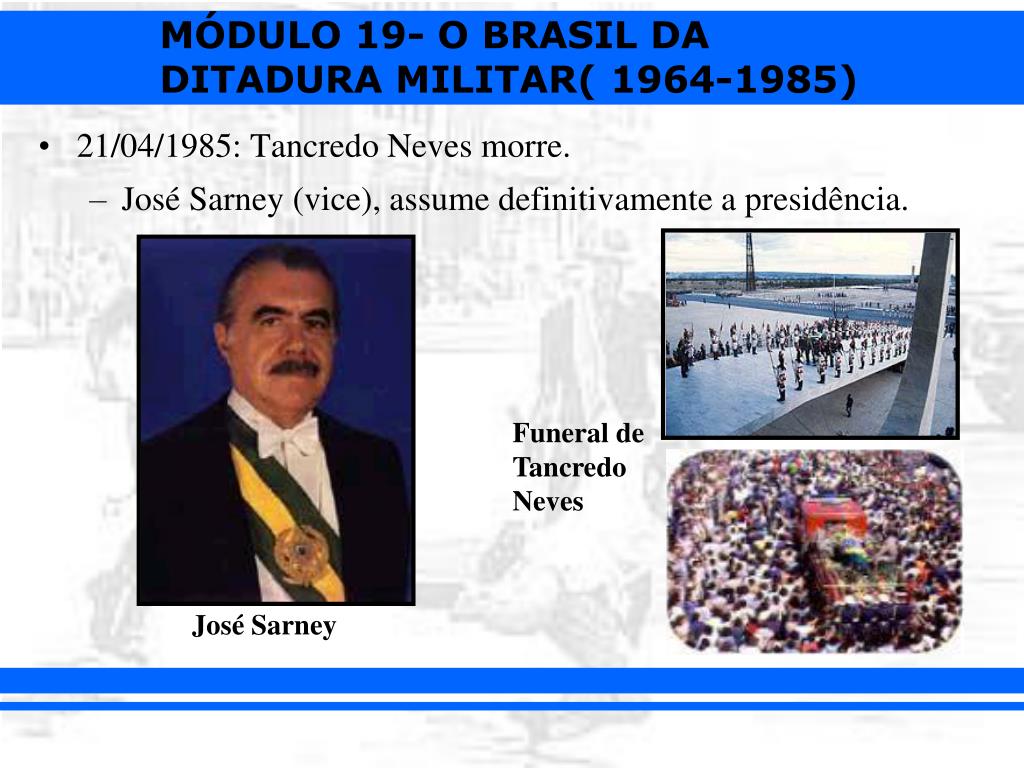 MÓDULO 19- O BRASIL DA DITADURA MILITAR( 1964-1985)

• 21/04/1985: Tancredo Neves morre.
– José Sarney (vice), assume definitivamente a presidência.

Funeral de Tancredo Neves

José Sarney